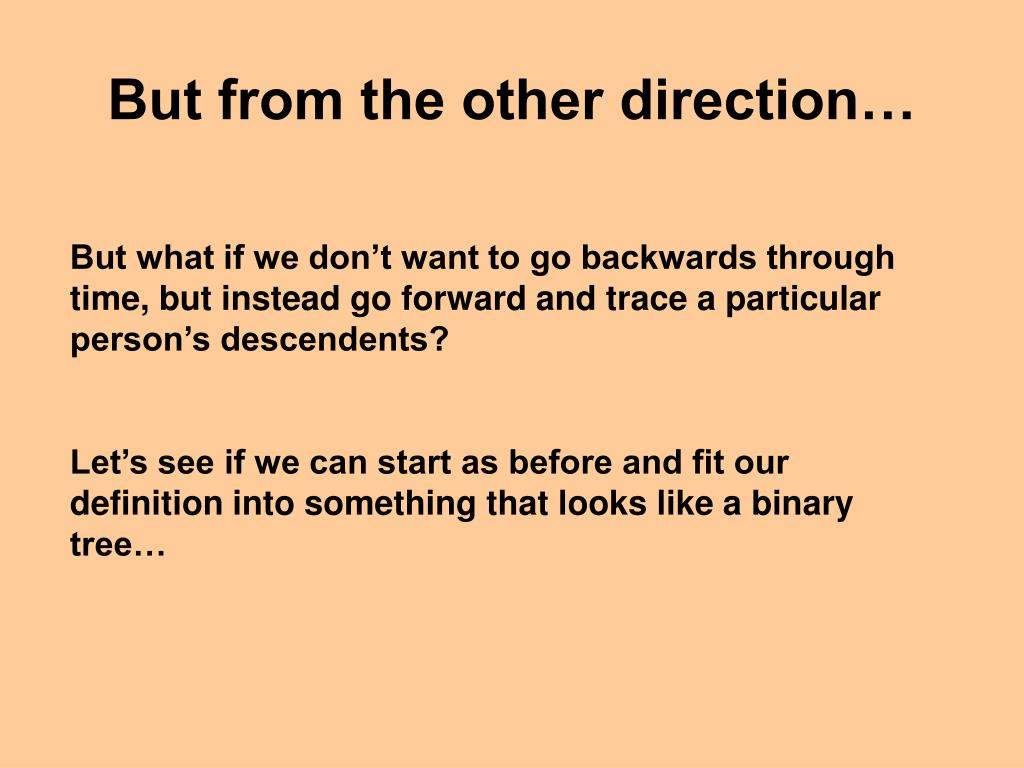 But from the other direction…

But what if we don’t want to go backwards through time, but instead go forward and trace a particular person’s descendents?

Let’s see if we can start as before and fit our definition into something that looks like a binary tree…